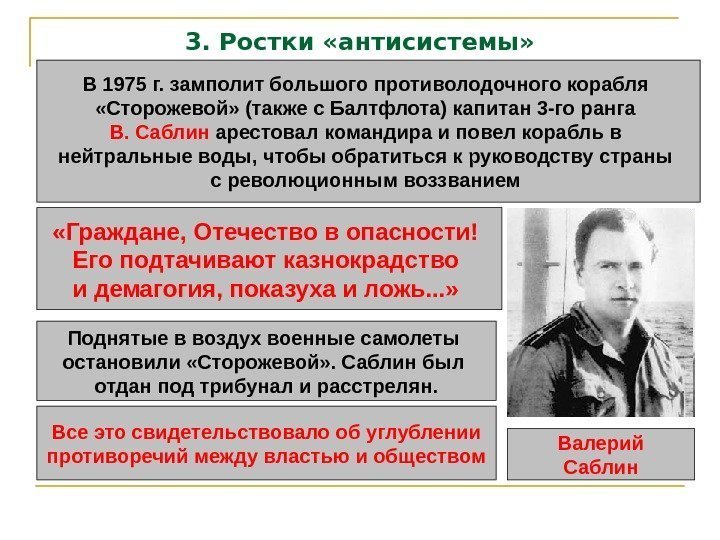 3. Ростки «антисистемы»

В 1975 г. замполит большого противолодочного корабля «Сторожевой» (также с Балтфлота) капитан 3-го ранга В. Саблин арестовал командира и повел корабль в нейтральные воды, чтобы обратиться к руководству страны с революционным воззванием

«Граждане, Отечество в опасности! Его подтачивают казнокрадство и демагогия, показуха и ложь...»

Поднятые в воздух военные самолеты остановили «Сторожевой». Саблин был отдан под трибунал и расстрелян.

Все это свидетельствовало об углублении противоречий между властью и обществом

Валерий Саблин